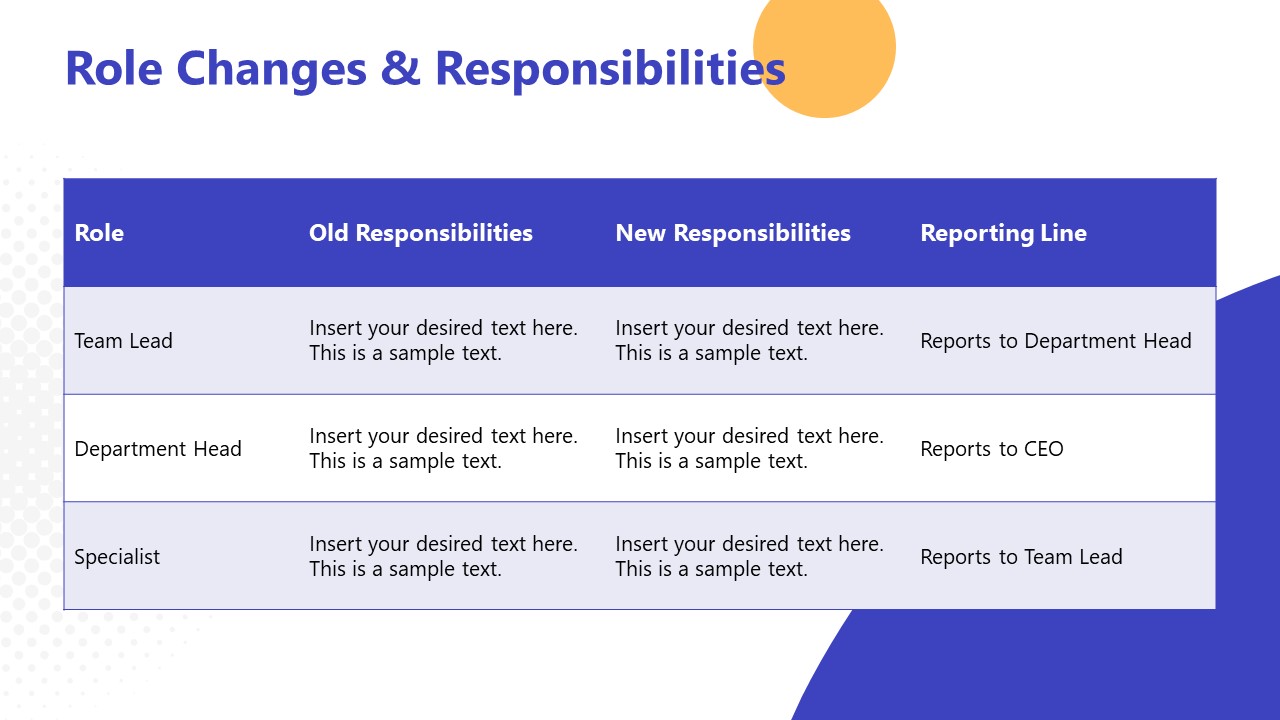 Role Changes & Responsibilities

| Role | Old Responsibilities | New Responsibilities | Reporting Line |
|---|---|---|---|
| Team Lead | Insert your desired text here. This is a sample text. | Insert your desired text here. This is a sample text. | Reports to Department Head |
| Department Head | Insert your desired text here. This is a sample text. | Insert your desired text here. This is a sample text. | Reports to CEO |
| Specialist | Insert your desired text here. This is a sample text. | Insert your desired text here. This is a sample text. | Reports to Team Lead |